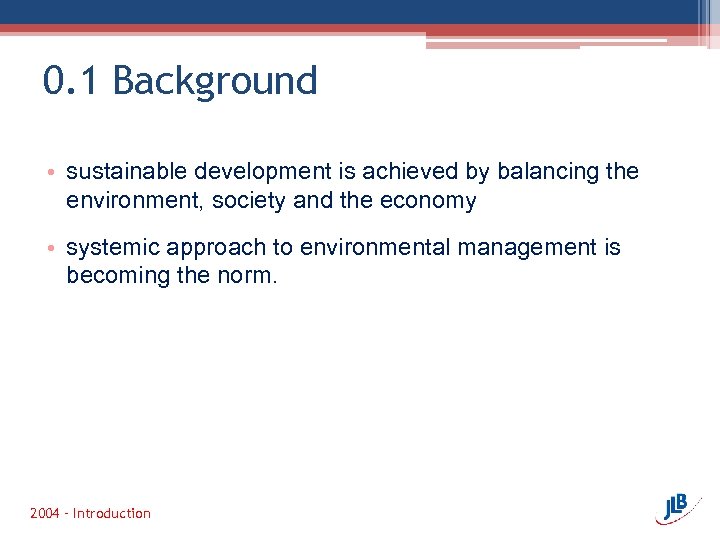 0.1 Background

• sustainable development is achieved by balancing the environment, society and the economy

• systemic approach to environmental management is becoming the norm.

2004 - Introduction

JLB